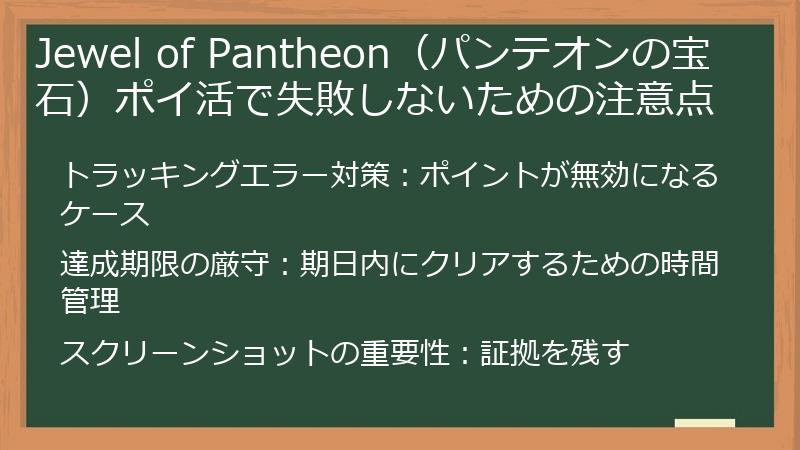 Jewel of Pantheon（パンテオンの宝石）ポイ活で失敗しないための注意点

トラッキングエラー対策：ポイントが無効になるケース

達成期限の厳守：期日内にクリアするための時間管理

スクリーンショットの重要性：証拠を残す